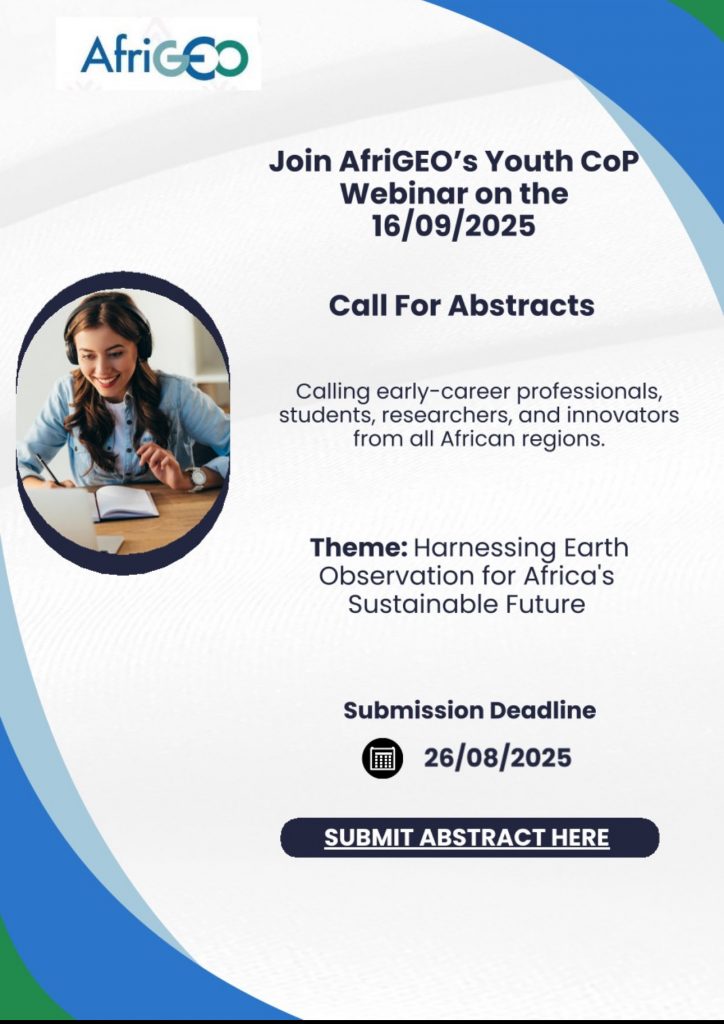 AfriGEO

Join AfriGEO's Youth CoP Webinar on the 16/09/2025

Call For Abstracts

Calling early-career professionals, students, researchers, and innovators from all African regions.

Theme: Harnessing Earth Observation for Africa's Sustainable Future

Submission Deadline

26/08/2025

SUBMIT ABSTRACT HERE